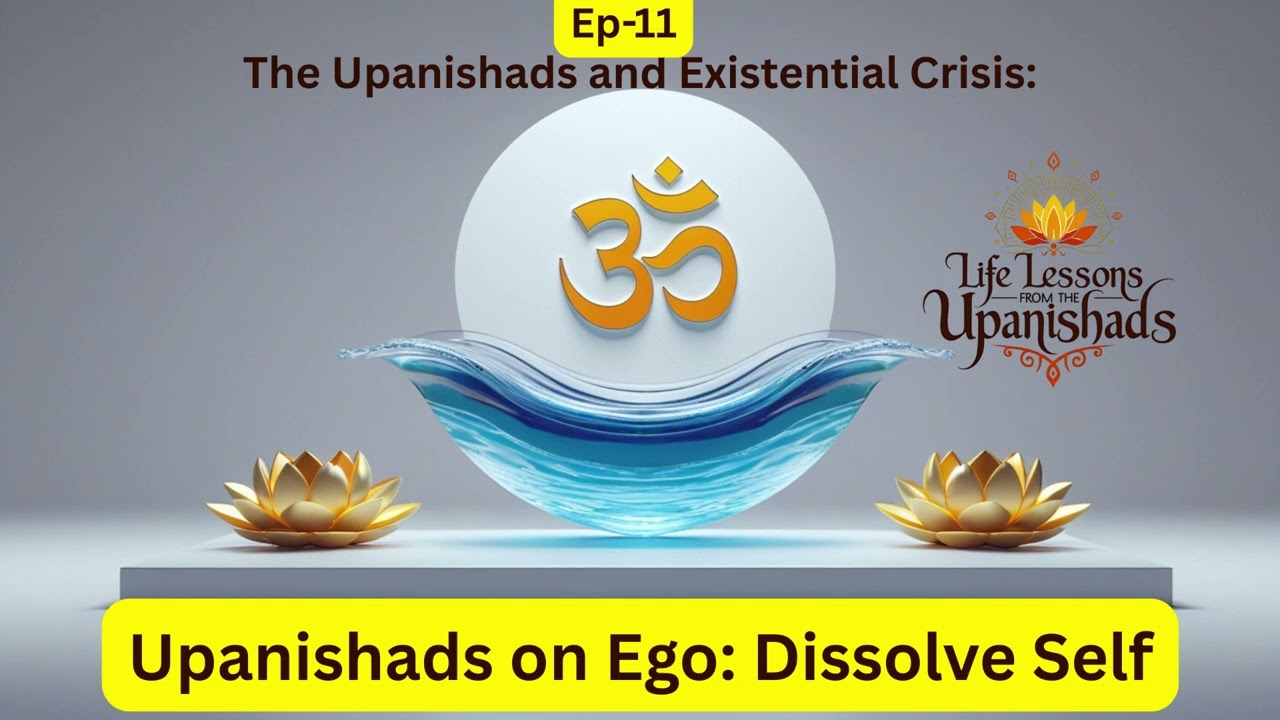 Ep-11

The Upanishads and Existential Crisis:

ॐ

Life Lessons FROM THE Upanishads

Upanishads on Ego: Dissolve Self